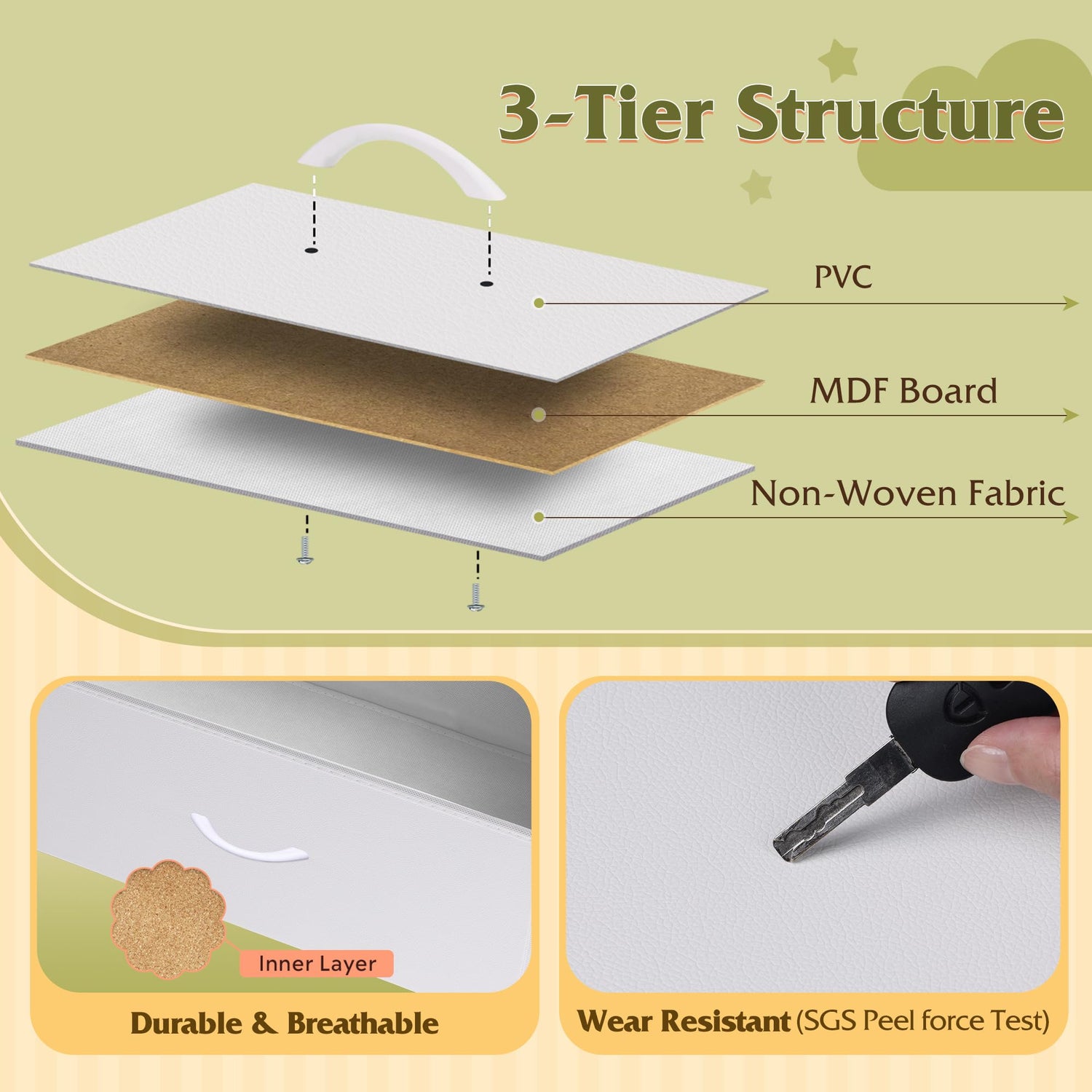 3-Tier Structure

PVC

MDF Board

Non-Woven Fabric

Inner Layer

Durable & Breathable

Wear Resistant (SGS Peel force Test)